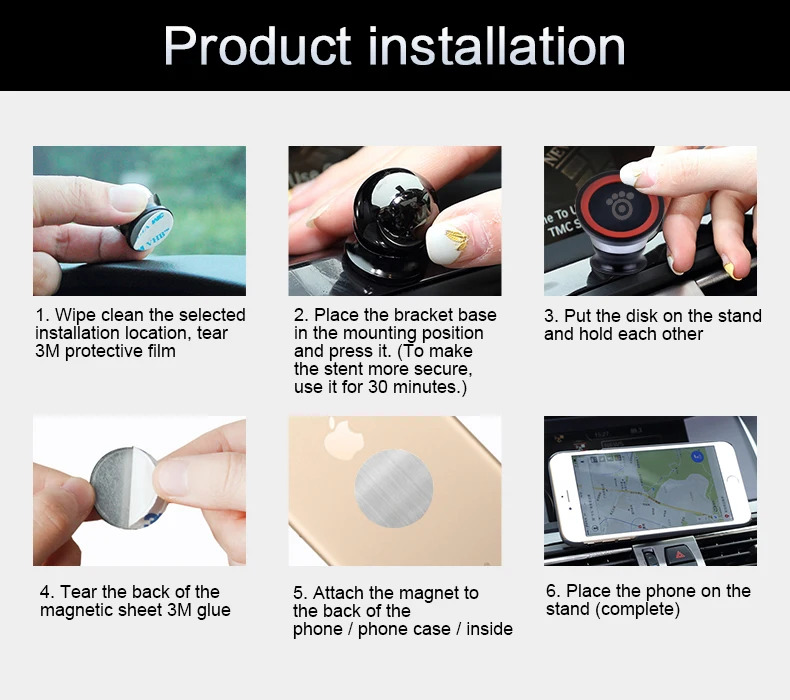 Product installation

1. Wipe clean the selected installation location, tear 3M protective film

2. Place the bracket base in the mounting position and press it. (To make the stent more secure, use it for 30 minutes.)

3. Put the disk on the stand and hold each other

4. Tear the back of the magnetic sheet 3M glue

5. Attach the magnet to the back of the phone / phone case / inside

6. Place the phone on the stand (complete)